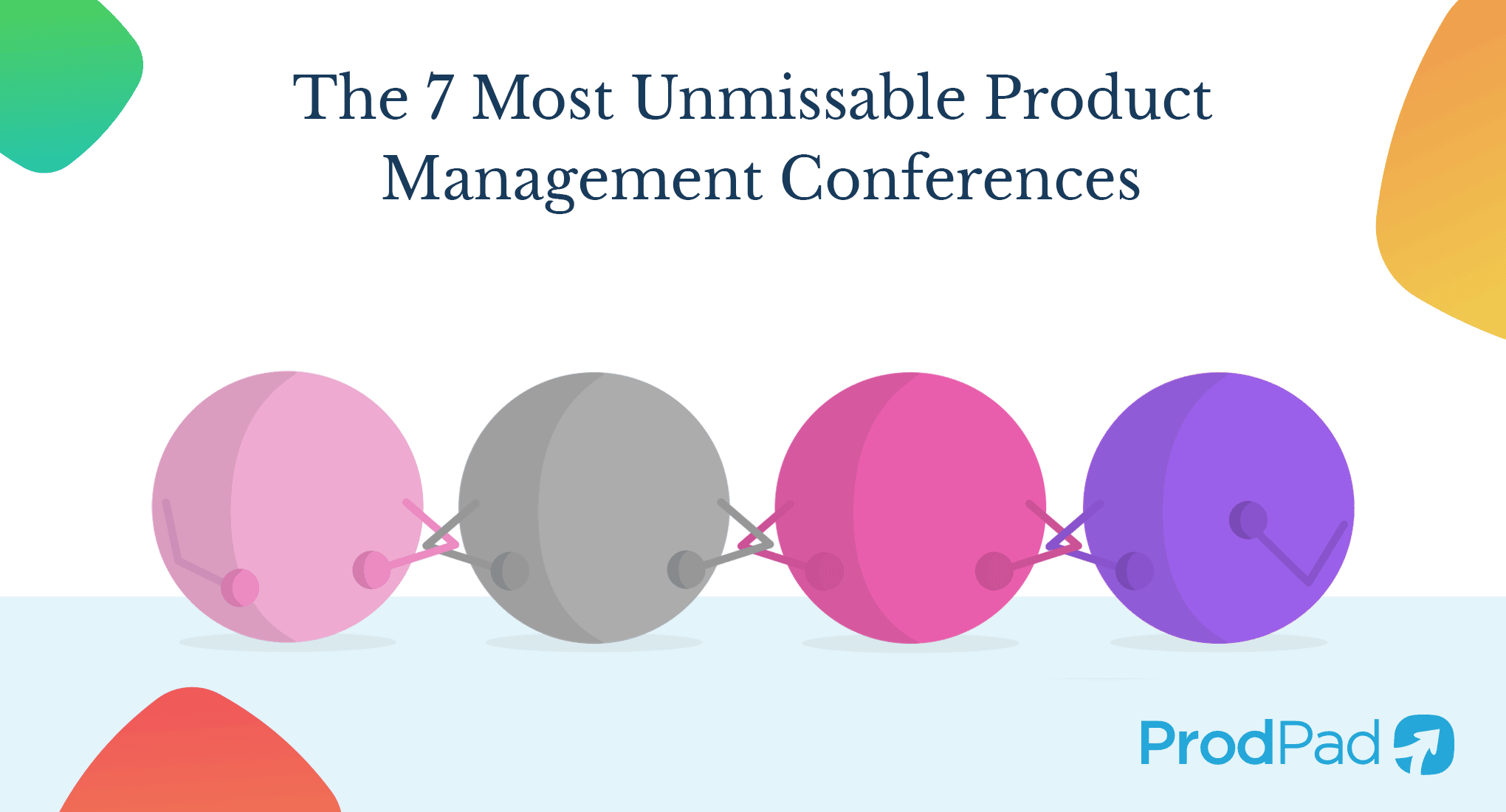 The 7 Most Unmissable Product Management Conferences

ProdPad